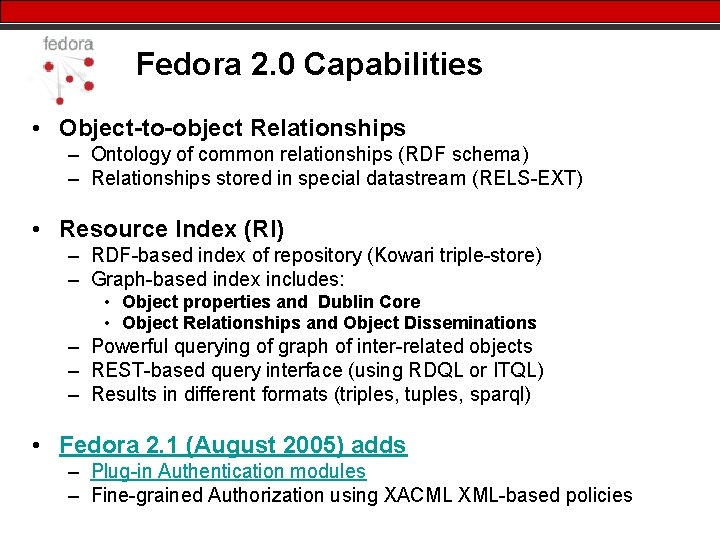 fedora

Fedora 2.0 Capabilities

• Object-to-object Relationships
– Ontology of common relationships (RDF schema)
– Relationships stored in special datastream (RELS-EXT)

• Resource Index (RI)
– RDF-based index of repository (Kowari triple-store)
– Graph-based index includes:
• Object properties and Dublin Core
• Object Relationships and Object Disseminations
– Powerful querying of graph of inter-related objects
– REST-based query interface (using RDQL or ITQL)
– Results in different formats (triples, tuples, sparql)

• Fedora 2.1 (August 2005) adds
– Plug-in Authentication modules
– Fine-grained Authorization using XACML XML-based policies